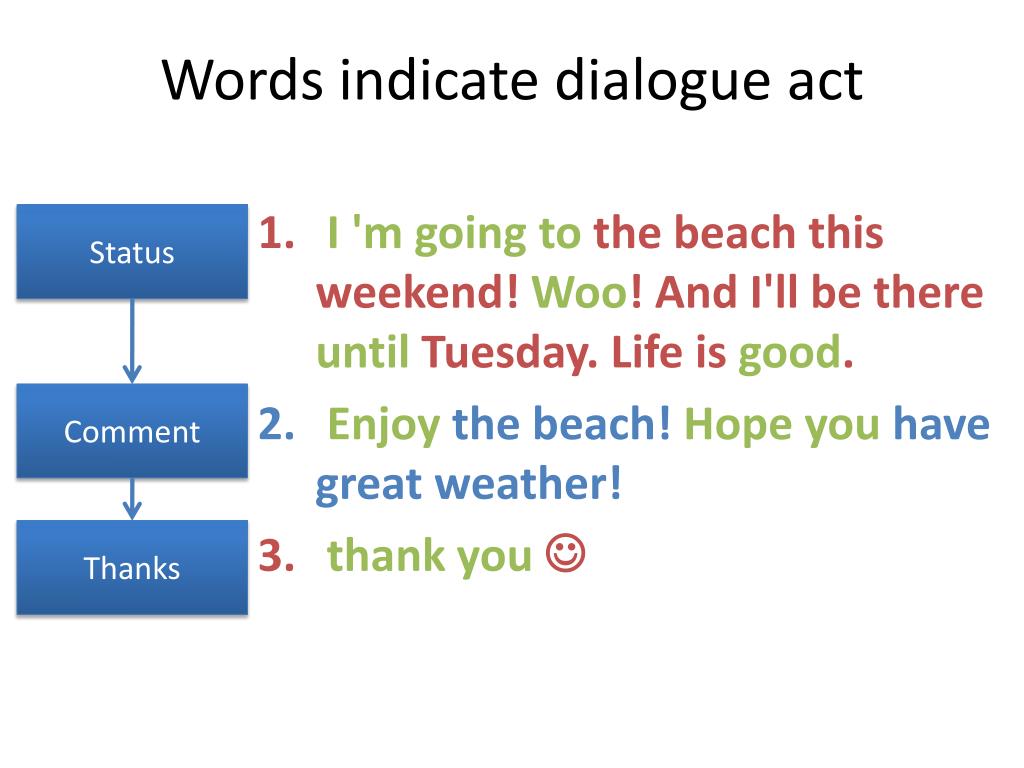 Words indicate dialogue act

Status

Comment

Thanks

1. I 'm going to the beach this weekend! Woo! And I'll be there until Tuesday. Life is good.

2. Enjoy the beach! Hope you have great weather!

3. thank you ☺